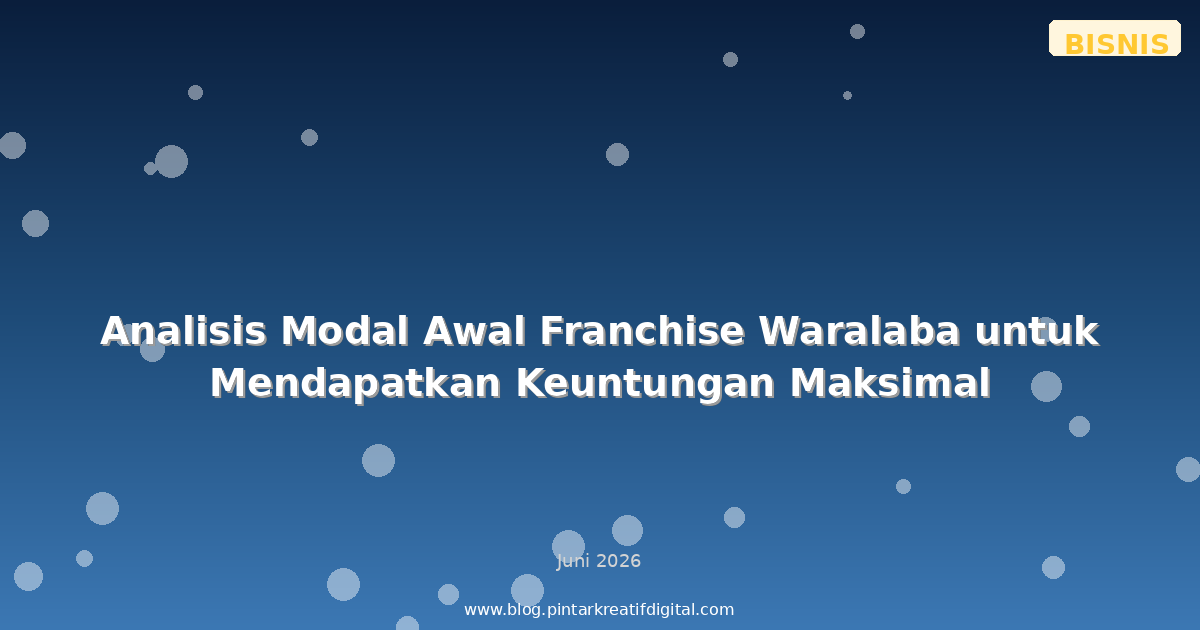 BISNIS

Analisis Modal Awal Franchise Waralaba untuk Mendapatkan Keuntungan Maksimal

Juni 2026

www.blog.pintarkreatifdigital.com